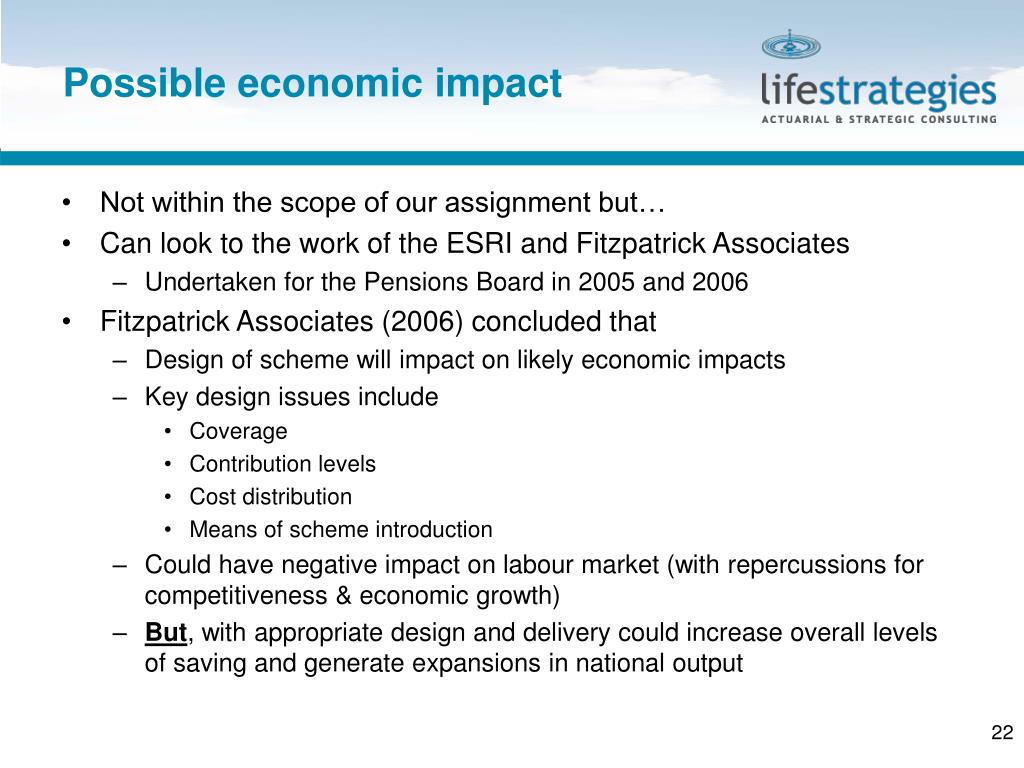 Possible economic impact

lifestrategies
ACTUARIAL & STRATEGIC CONSULTING

• Not within the scope of our assignment but…
• Can look to the work of the ESRI and Fitzpatrick Associates
– Undertaken for the Pensions Board in 2005 and 2006
• Fitzpatrick Associates (2006) concluded that
– Design of scheme will impact on likely economic impacts
– Key design issues include
• Coverage
• Contribution levels
• Cost distribution
• Means of scheme introduction
– Could have negative impact on labour market (with repercussions for competitiveness & economic growth)
– But, with appropriate design and delivery could increase overall levels of saving and generate expansions in national output

22